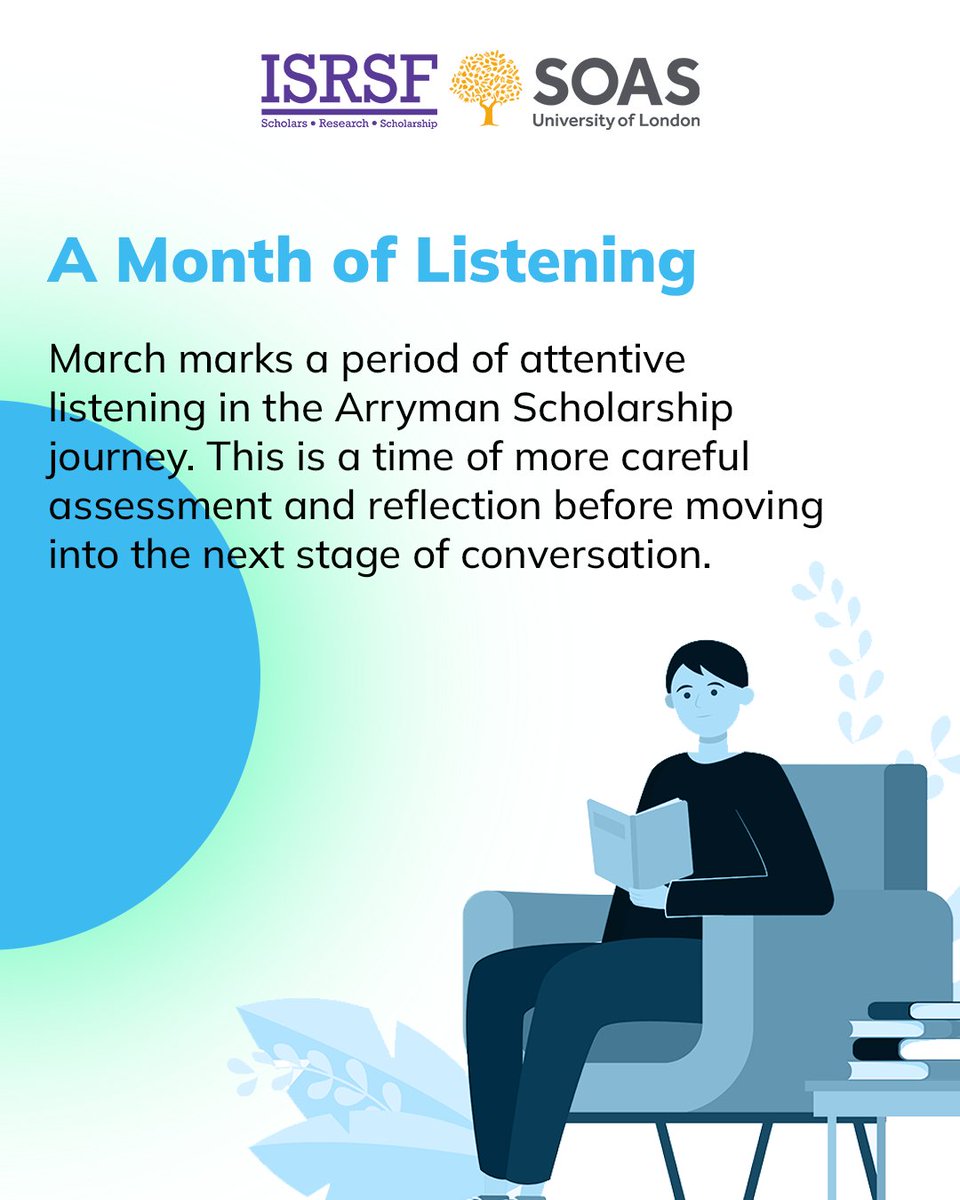 ISRSF
Scholars • Research • Scholarship

SOAS
University of London

A Month of Listening

March marks a period of attentive listening in the Arryman Scholarship journey. This is a time of more careful assessment and reflection before moving into the next stage of conversation.